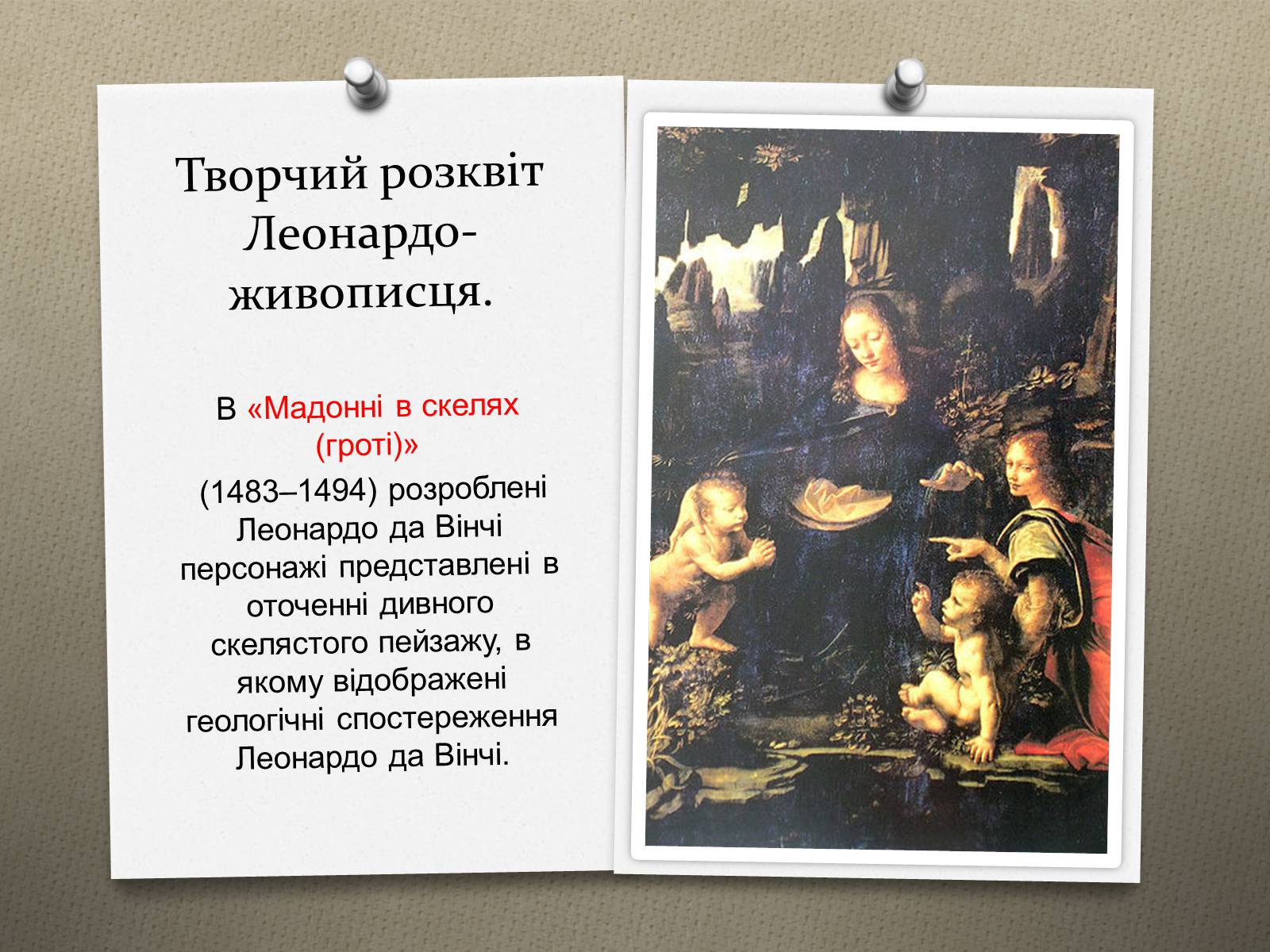 Творчий розквіт Леонардо-живописця.

В «Мадонні в скелях (гроті)» (1483–1494) розроблені Леонардо да Вінчі персонажі представлені в оточенні дивного скелястого пейзажу, в якому відображені геологічні спостереження Леонардо да Вінчі.